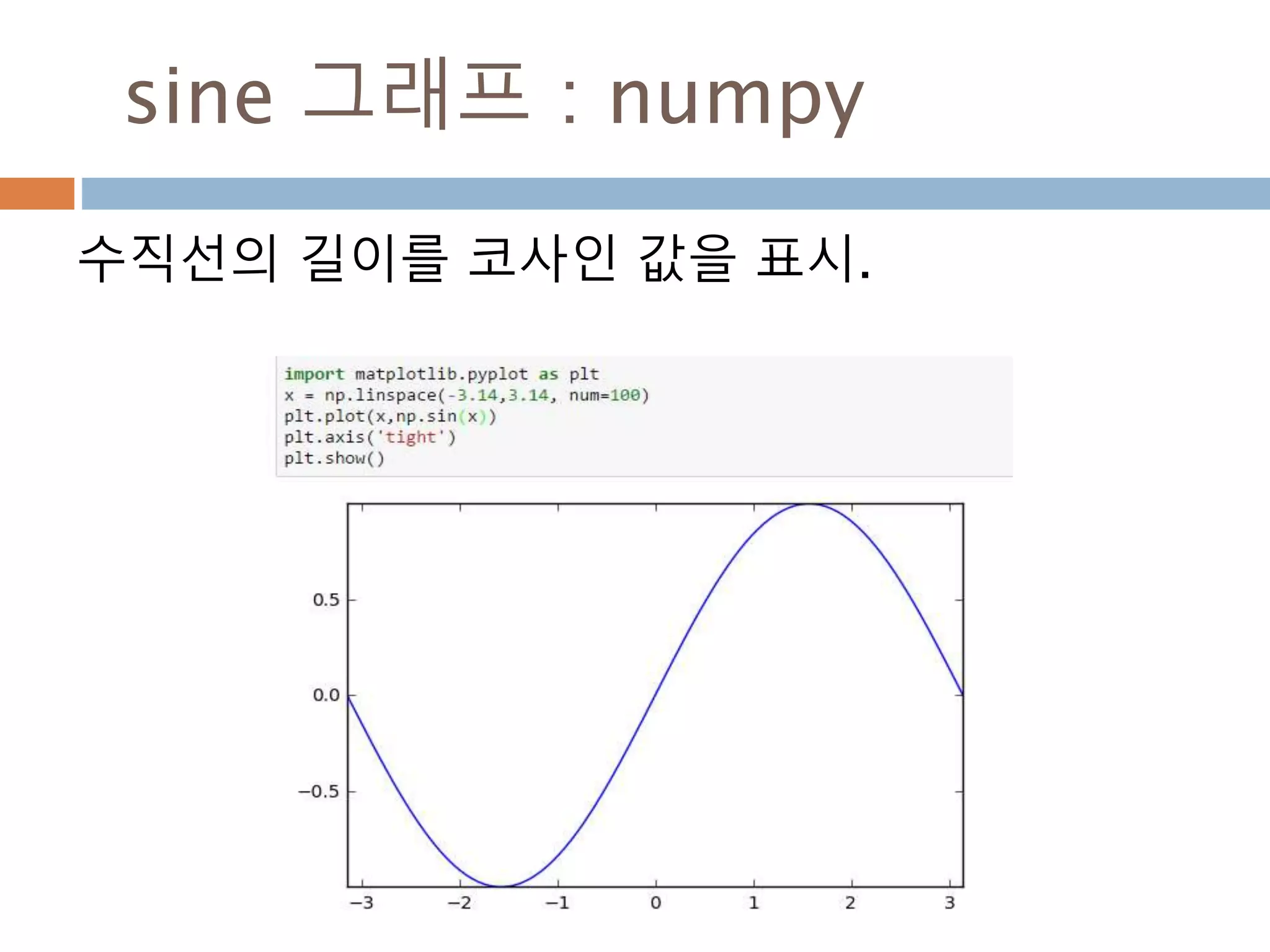 sine 그래프 : numpy

수직선의 길이를 코사인 값을 표시.

import matplotlib.pyplot as plt
x = np.linspace(-3.14,3.14, num=100)
plt.plot(x,np.sin(x))
plt.axis('tight')
plt.show()

0.5
0.0
−0.5
−3
−2
−1
0
1
2
3